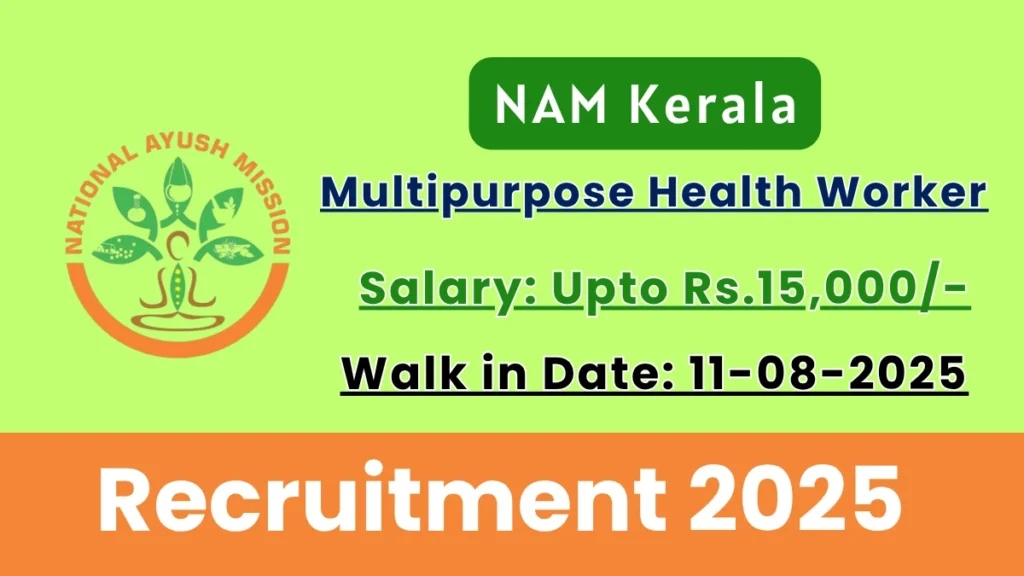 NATIONAL AYUSH MISSION

NAM Kerala

Multipurpose Health Worker

Salary: Upto Rs.15,000/-

Walk in Date: 11-08-2025

Recruitment 2025